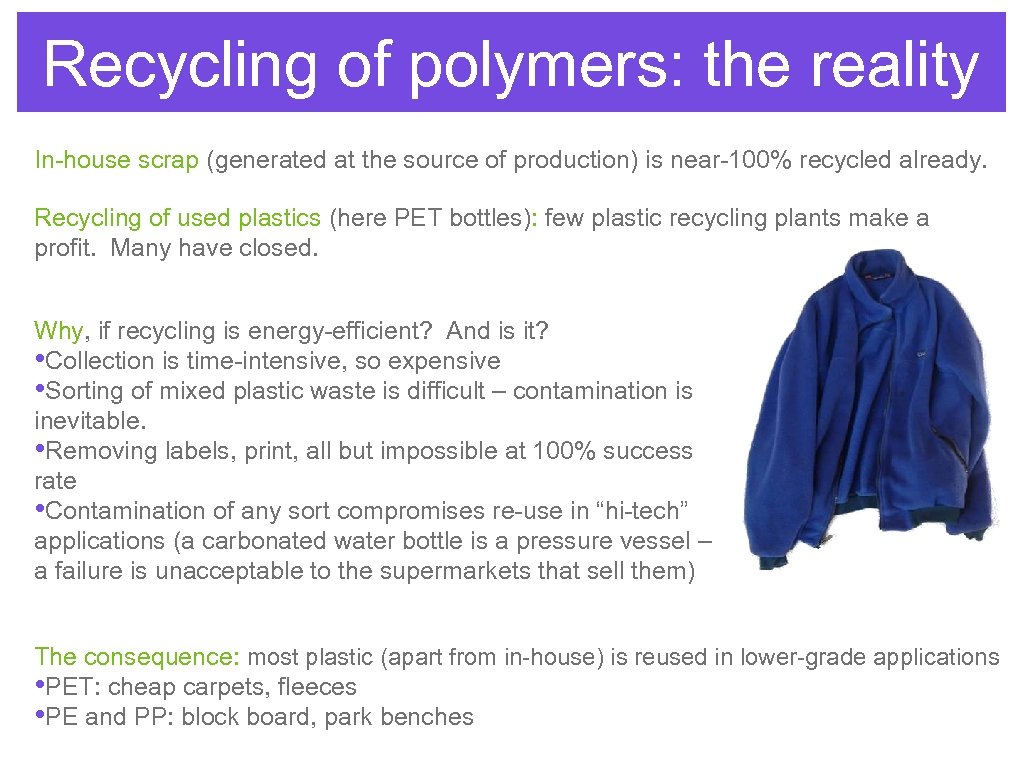 Recycling of polymers: the reality

In-house scrap (generated at the source of production) is near-100% recycled already.

Recycling of used plastics (here PET bottles): few plastic recycling plants make a profit. Many have closed.

Why, if recycling is energy-efficient? And is it?
•Collection is time-intensive, so expensive
•Sorting of mixed plastic waste is difficult – contamination is inevitable.
•Removing labels, print, all but impossible at 100% success rate
•Contamination of any sort compromises re-use in “hi-tech” applications (a carbonated water bottle is a pressure vessel – a failure is unacceptable to the supermarkets that sell them)

The consequence: most plastic (apart from in-house) is reused in lower-grade applications
•PET: cheap carpets, fleeces
•PE and PP: block board, park benches